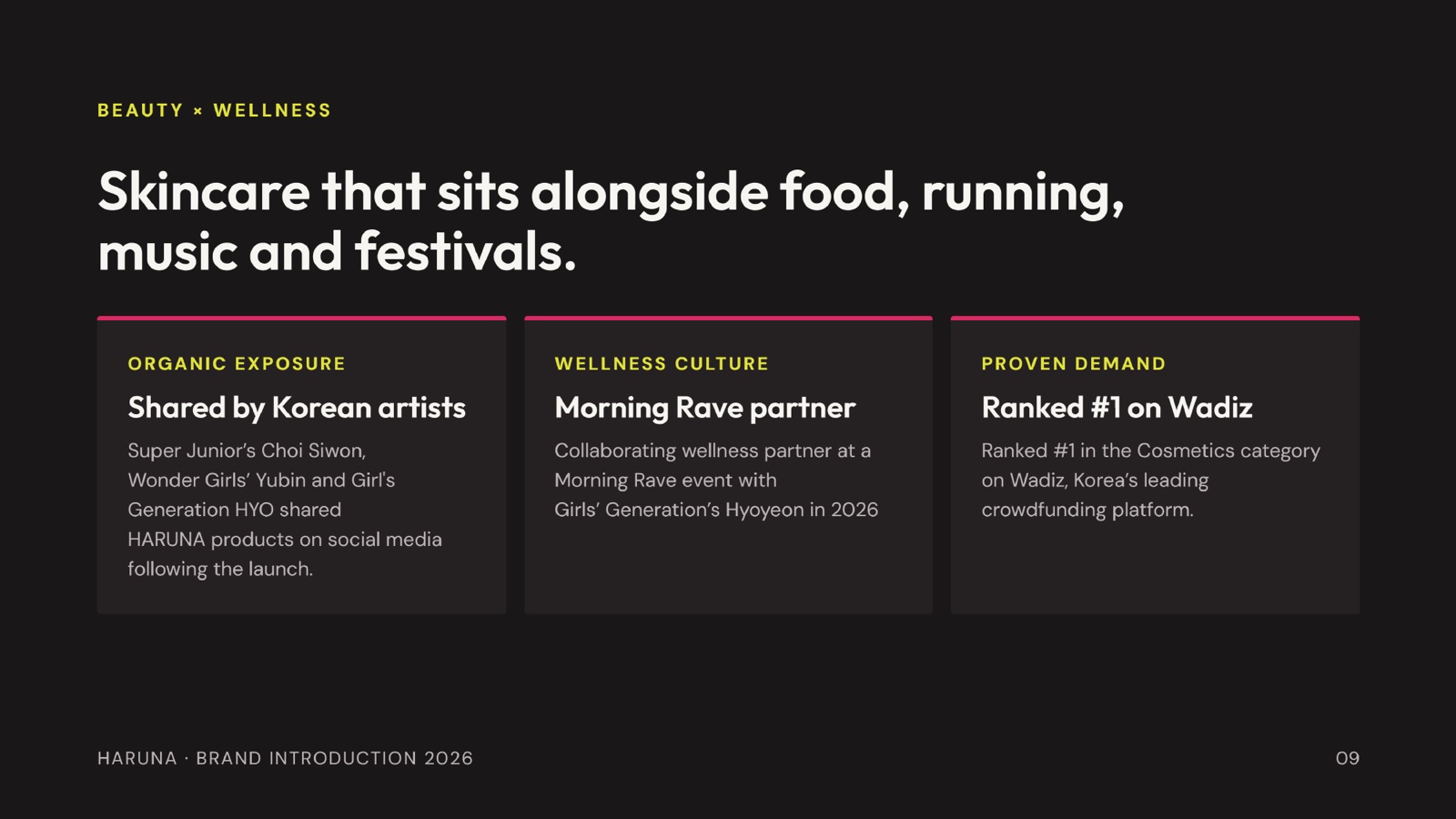 BEAUTY × WELLNESS

Skincare that sits alongside food, running, music and festivals.

ORGANIC EXPOSURE

Shared by Korean artists

Super Junior's Choi Siwon, Wonder Girls' Yubin and Girl's Generation HYO shared HARUNA products on social media following the launch.

WELLNESS CULTURE

Morning Rave partner

Collaborating wellness partner at a Morning Rave event with Girls' Generation's Hyoyeon in 2026

PROVEN DEMAND

Ranked #1 on Wadiz

Ranked #1 in the Cosmetics category on Wadiz, Korea's leading crowdfunding platform.

HARUNA · BRAND INTRODUCTION 2026

09